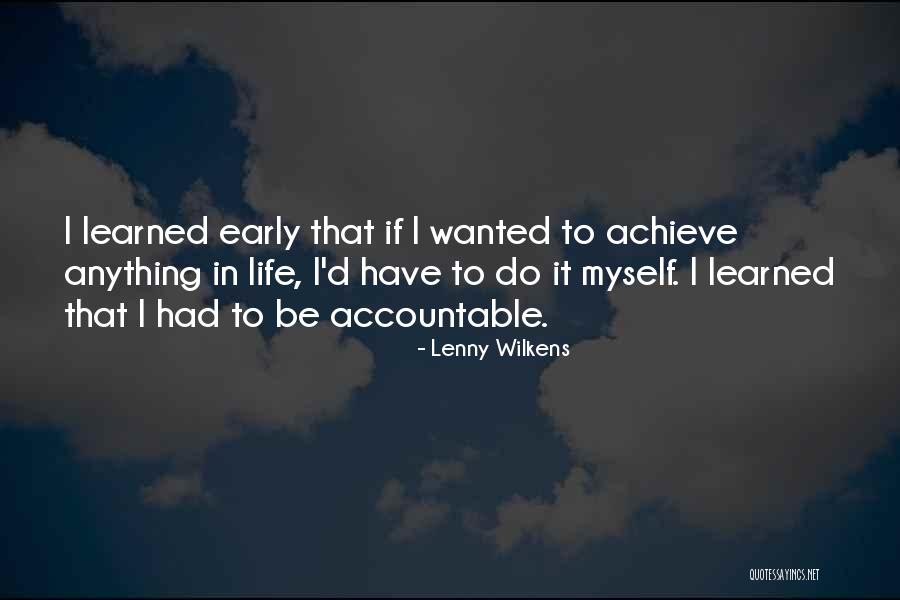 I learned early that if I wanted to achieve anything in life, I'd have to do it myself. I learned that I had to be accountable.

- Lenny Wilkens

QUOTESSAYINGS.NET